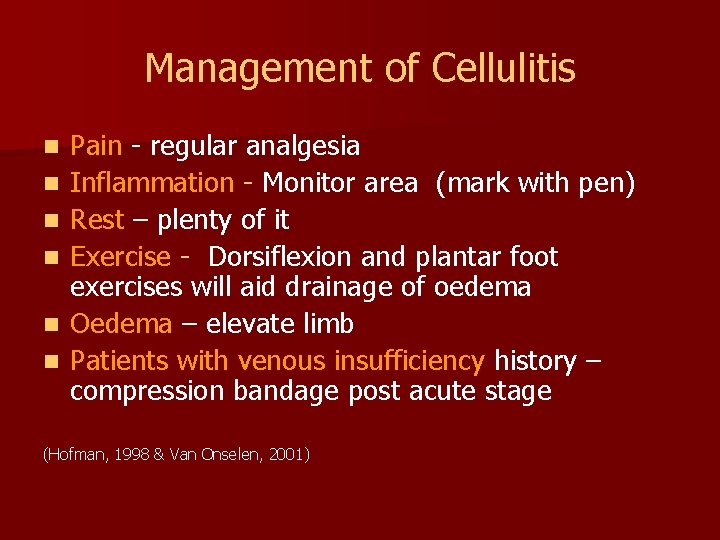 Management of Cellulitis

- Pain - regular analgesia
- Inflammation - Monitor area (mark with pen)
- Rest – plenty of it
- Exercise - Dorsiflexion and plantar foot exercises will aid drainage of oedema
- Oedema – elevate limb
- Patients with venous insufficiency history – compression bandage post acute stage

(Hofman, 1998 & Van Onselen, 2001)